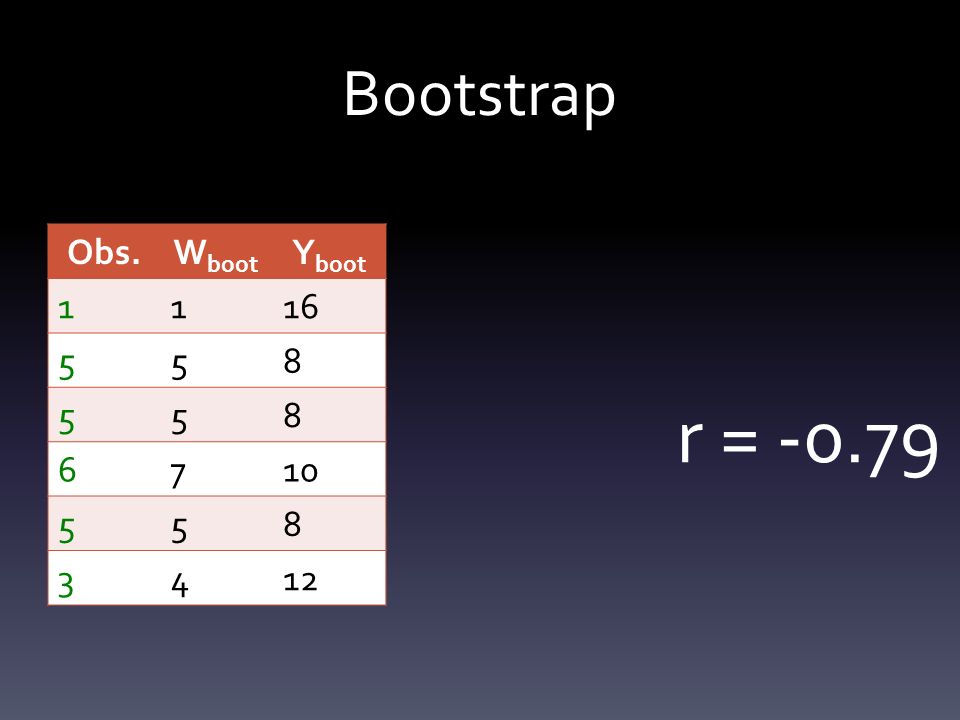 Bootstrap

| Obs. | $W_{boot}$ | $Y_{boot}$ |
|---|---|---|
| 1 | 1 | 16 |
| 5 | 5 | 8 |
| 5 | 5 | 8 |
| 6 | 7 | 10 |
| 5 | 5 | 8 |
| 3 | 4 | 12 |

r = -0.79